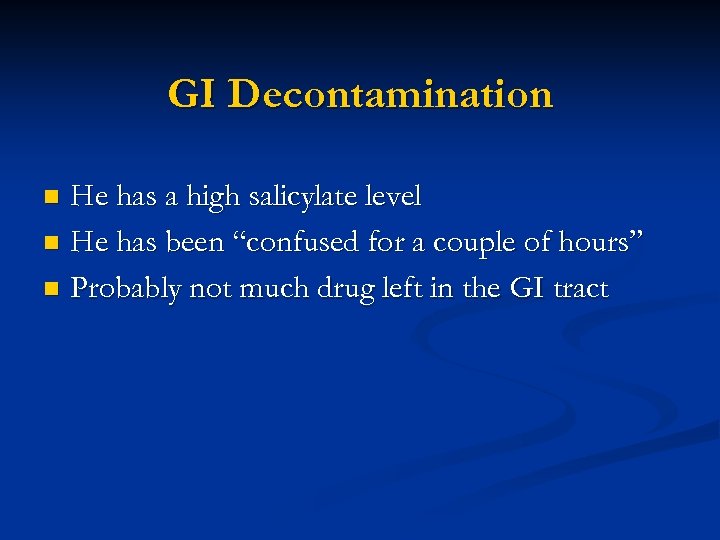 GI Decontamination

- He has a high salicylate level
- He has been “confused for a couple of hours”
- Probably not much drug left in the GI tract